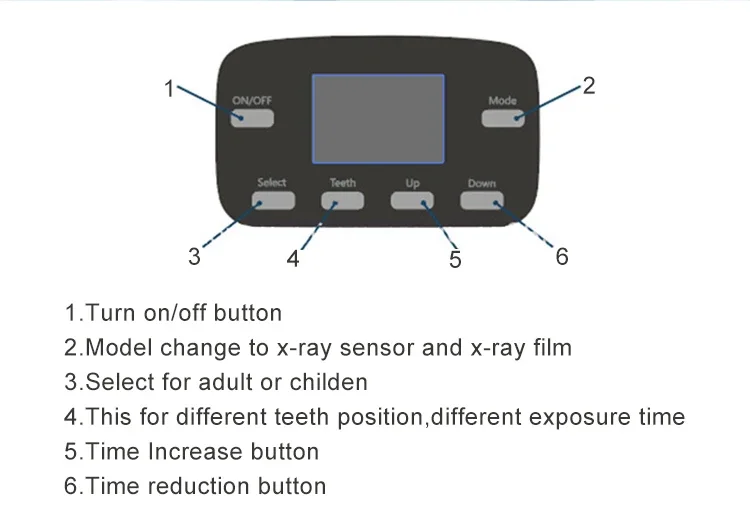 1
ON/OFF
Mode
2
Select
Teeth
Up
Down
3
4
5
6

1.Turn on/off button
2.Model change to x-ray sensor and x-ray film
3.Select for adult or childen
4.This for different teeth position,different exposure time
5.Time Increase button
6.Time reduction button